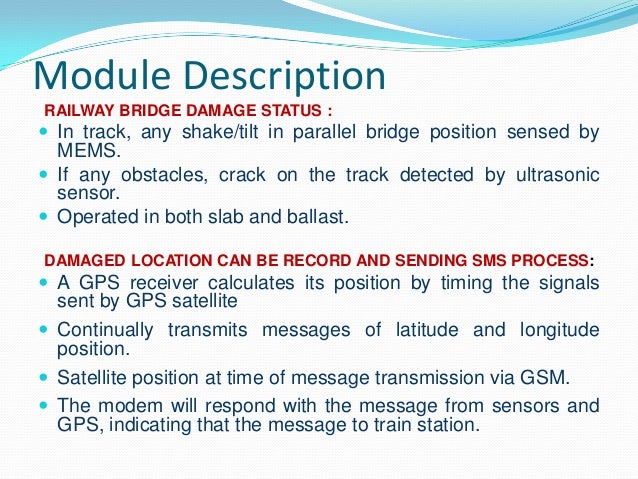 Module Description

RAILWAY BRIDGE DAMAGE STATUS :

- In track, any shake/tilt in parallel bridge position sensed by MEMS.
- If any obstacles, crack on the track detected by ultrasonic sensor.
- Operated in both slab and ballast.

DAMAGED LOCATION CAN BE RECORD AND SENDING SMS PROCESS:

- A GPS receiver calculates its position by timing the signals sent by GPS satellite
- Continually transmits messages of latitude and longitude position.
- Satellite position at time of message transmission via GSM.
- The modem will respond with the message from sensors and GPS, indicating that the message to train station.